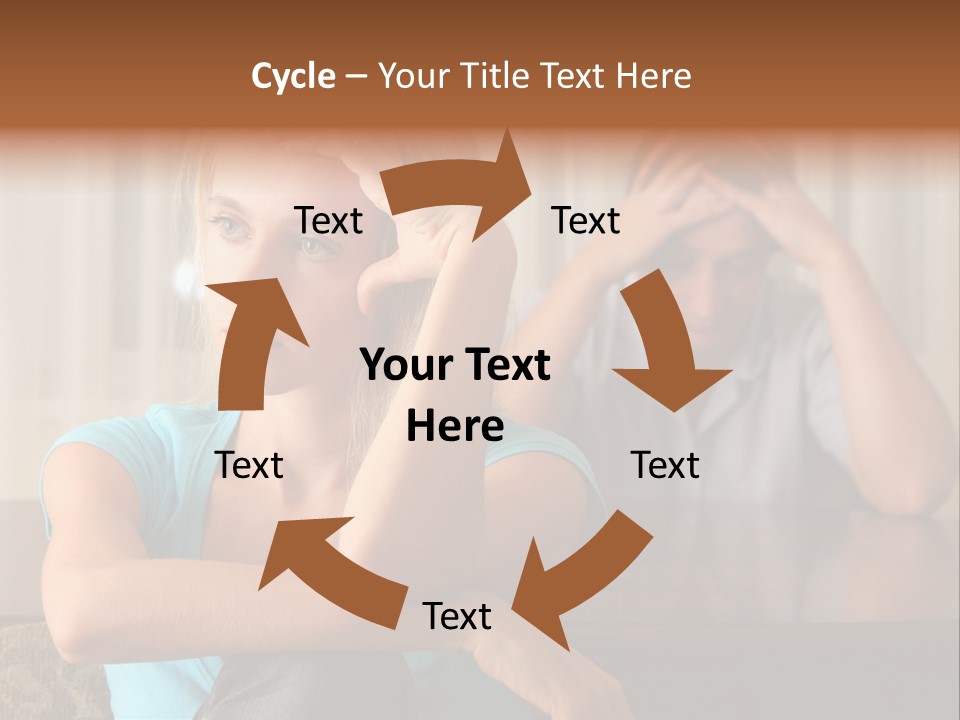 Cycle – Your Title Text Here

Text

Text

Your Text Here

Text

Text

Text